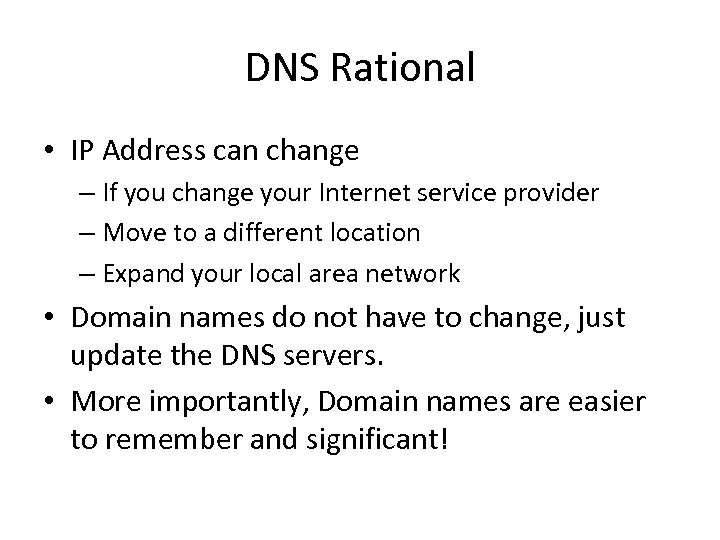 DNS Rational

• IP Address can change
– If you change your Internet service provider
– Move to a different location
– Expand your local area network

• Domain names do not have to change, just update the DNS servers.

• More importantly, Domain names are easier to remember and significant!